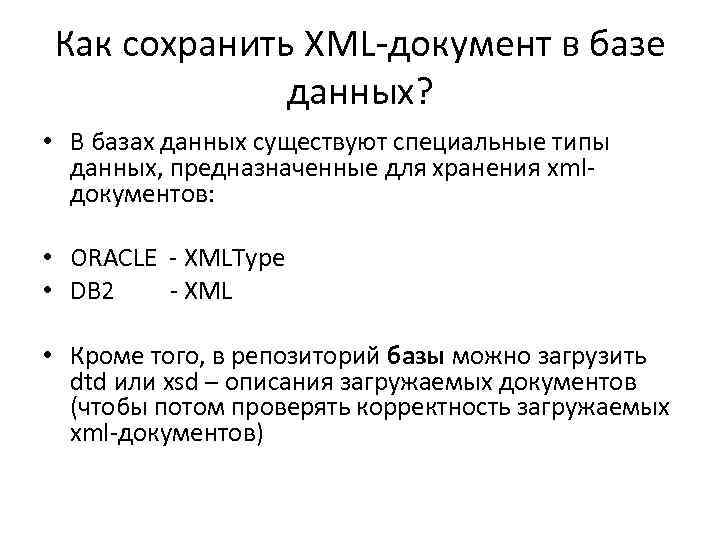 Как сохранить XML-документ в базе данных?

• В базах данных существуют специальные типы данных, предназначенные для хранения xml-документов:

• ORACLE - XMLType
• DB2 - XML

• Кроме того, в репозиторий базы можно загрузить dtd или xsd – описания загружаемых документов (чтобы потом проверять корректность загружаемых xml-документов)